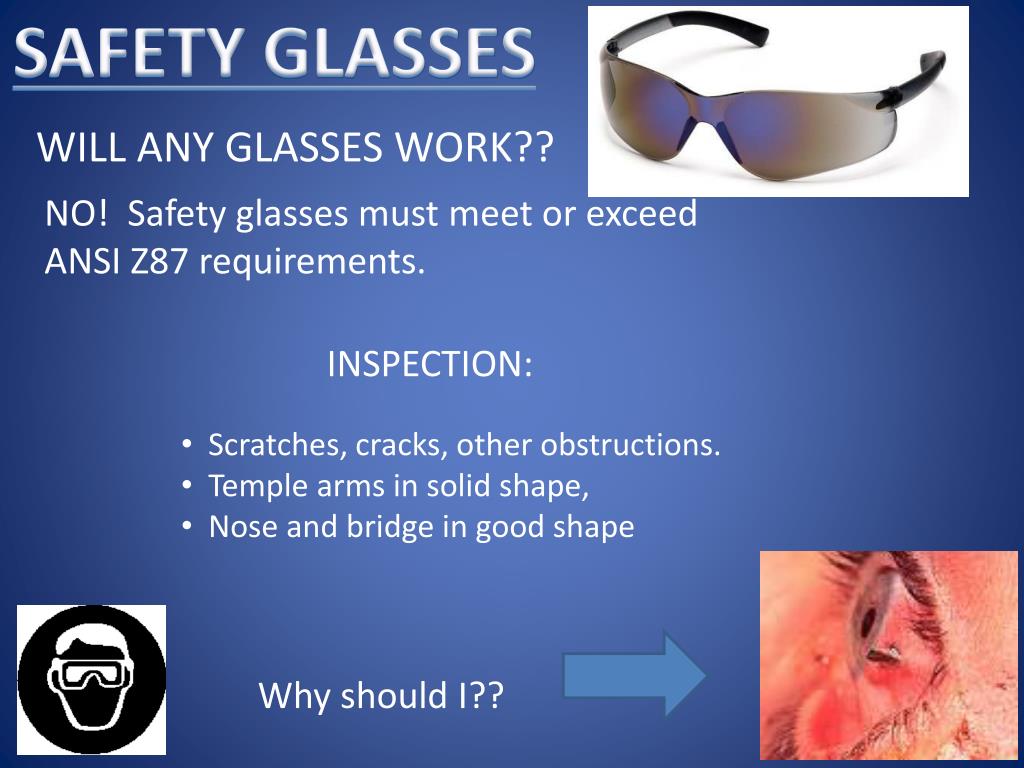 SAFETY GLASSES

WILL ANY GLASSES WORK??

NO! Safety glasses must meet or exceed ANSI Z87 requirements.

INSPECTION:

• Scratches, cracks, other obstructions.
• Temple arms in solid shape,
• Nose and bridge in good shape

Why should I??